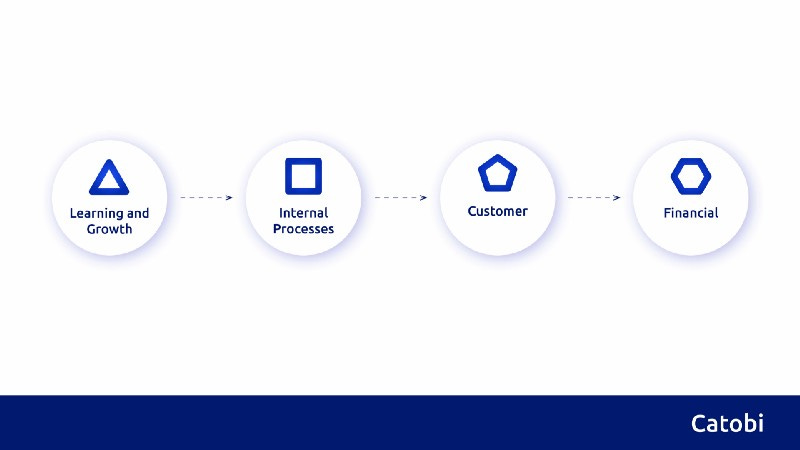 Learning and Growth

Internal Processes

Customer

Financial

Catobi